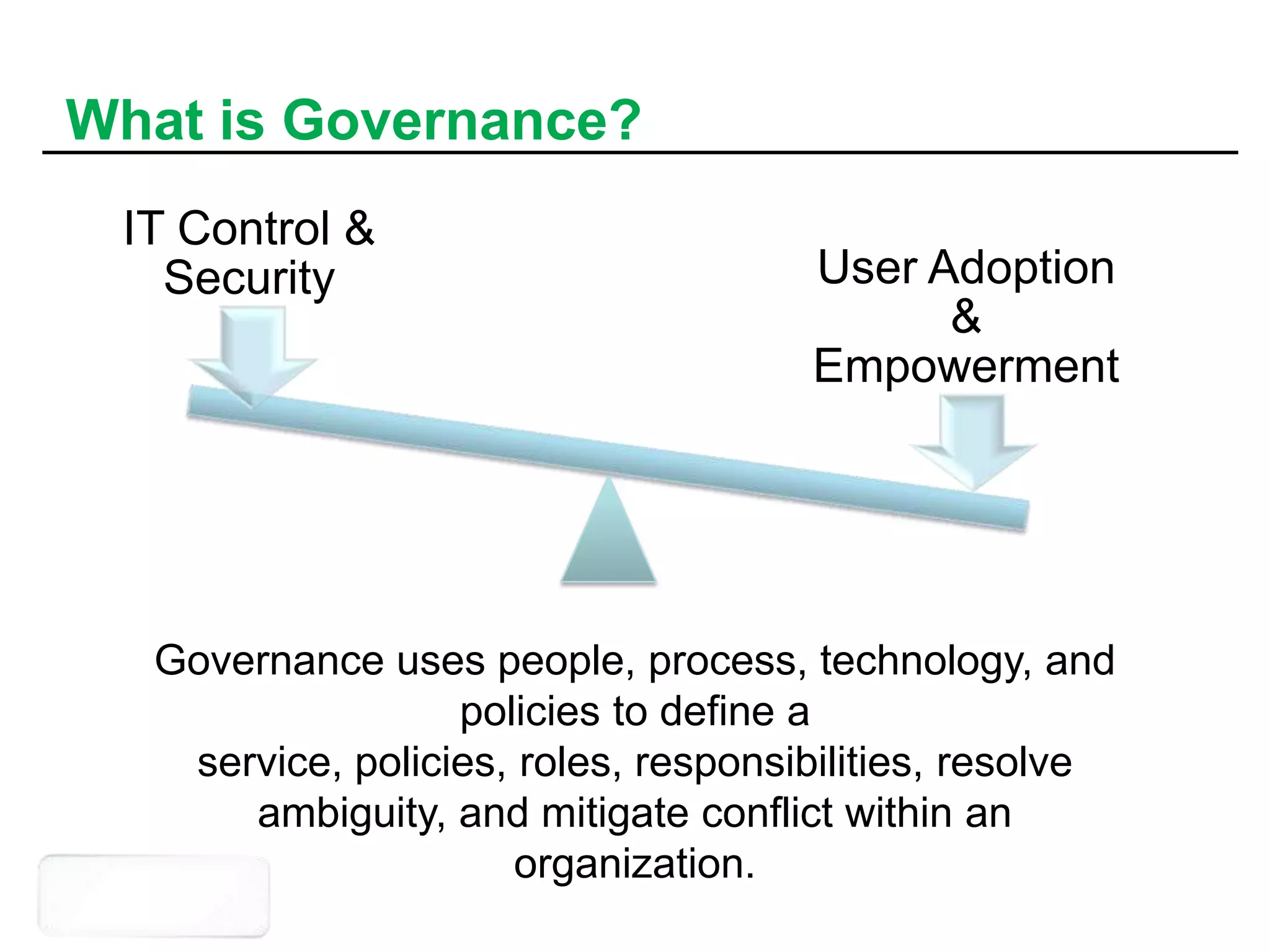 What is Governance?

IT Control & Security

User Adoption & Empowerment

Governance uses people, process, technology, and policies to define a service, policies, roles, responsibilities, resolve ambiguity, and mitigate conflict within an organization.